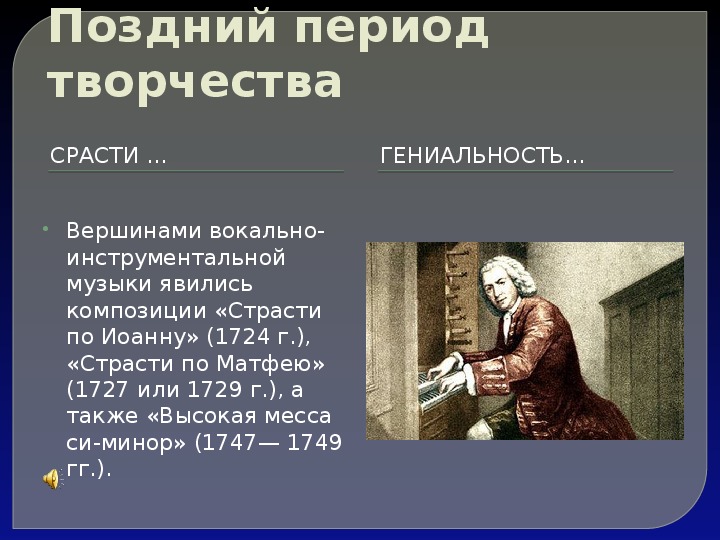 Поздний период творчества

СРАСТИ …

ГЕНИАЛЬНОСТЬ…

• Вершинами вокально-инструментальной музыки явились композиции «Страсти по Иоанну» (1724 г.), «Страсти по Матфею» (1727 или 1729 г.), а также «Высокая месса си-минор» (1747— 1749 гг.).